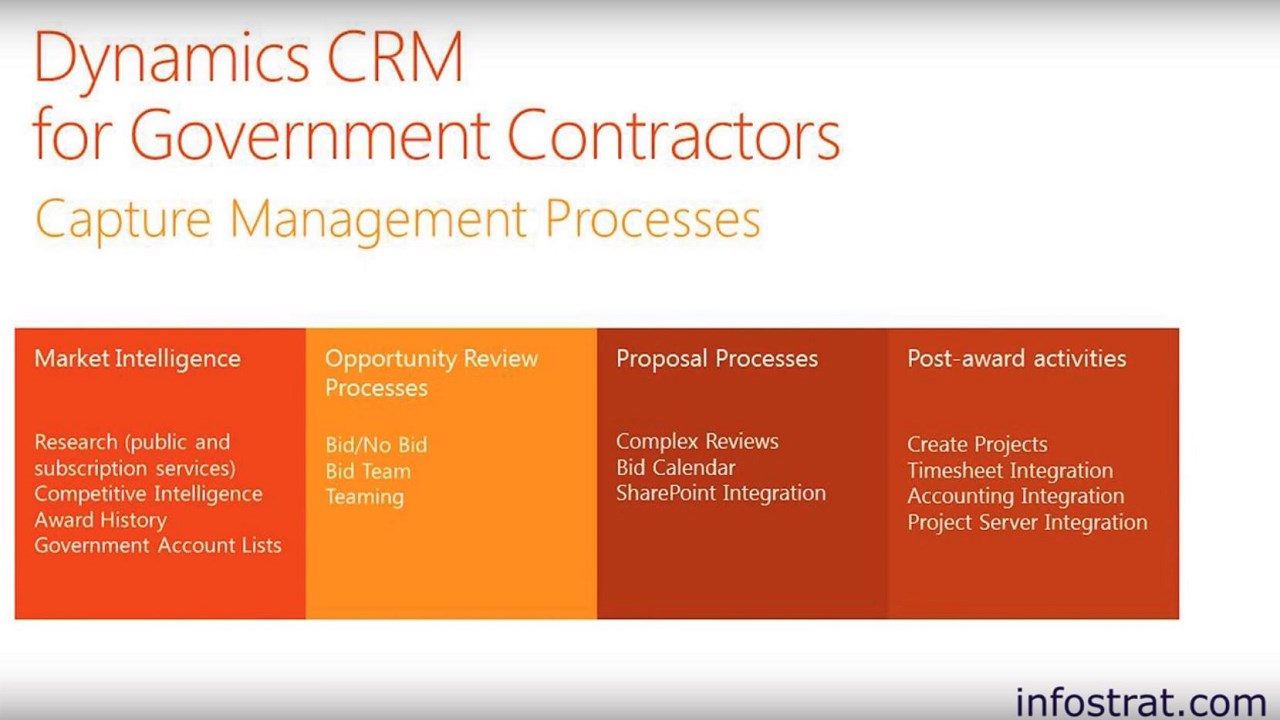 Dynamics CRM
for Government Contractors

Capture Management Processes

Market Intelligence

Research (public and subscription services)
Competitive Intelligence
Award History
Government Account Lists

Opportunity Review Processes

Bid/No Bid
Bid Team
Teaming

Proposal Processes

Complex Reviews
Bid Calendar
SharePoint Integration

Post-award activities

Create Projects
Timesheet Integration
Accounting Integration
Project Server Integration

infostrat.com